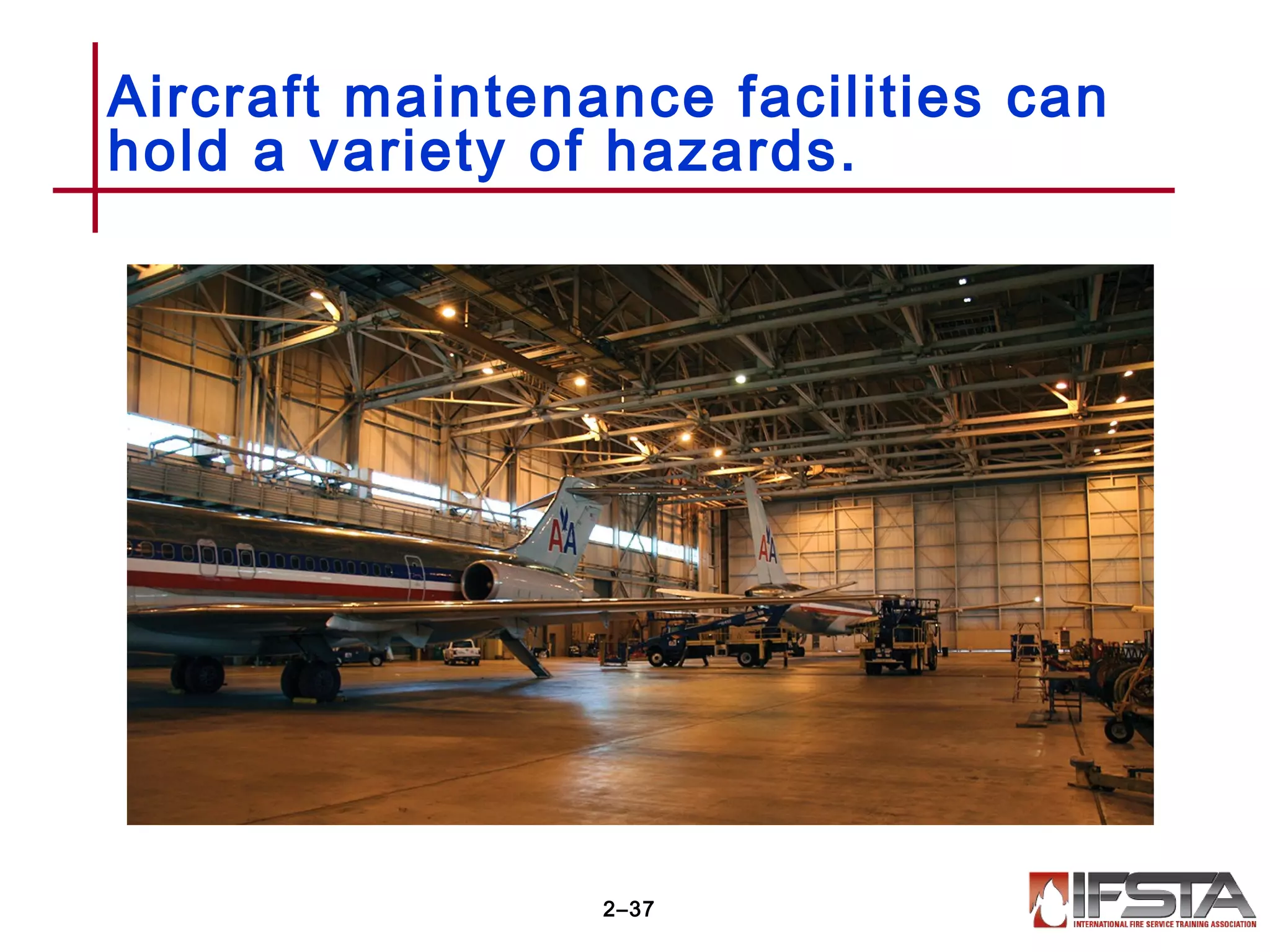 Aircraft maintenance facilities can hold a variety of hazards.

AA

AA

2–37

IFSTA
INTERNATIONAL FIRE SERVICE TRAINING ASSOCIATION